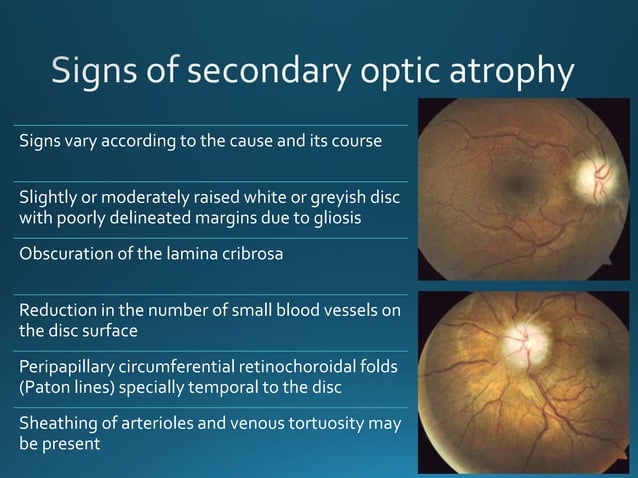 Signs of secondary optic atrophy

Signs vary according to the cause and its course

Slightly or moderately raised white or greyish disc with poorly delineated margins due to gliosis

Obscuration of the lamina cribrosa

Reduction in the number of small blood vessels on the disc surface

Peripapillary circumferential retinochoroidal folds (Paton lines) specially temporal to the disc

Sheathing of arterioles and venous tortuosity may be present